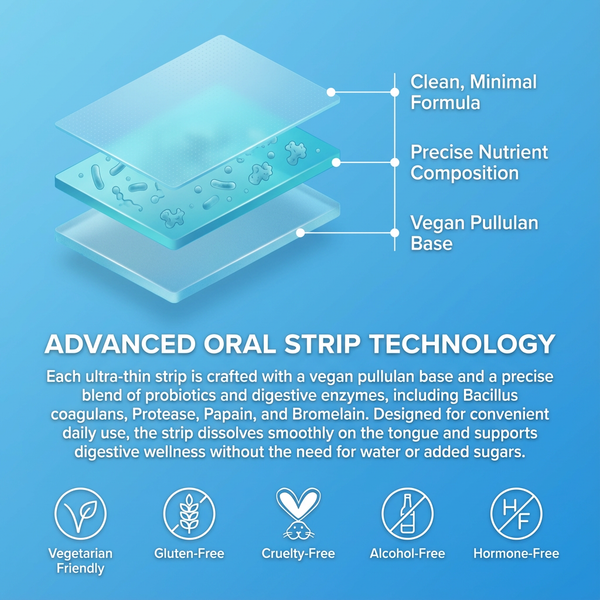 Clean, Minimal Formula

Precise Nutrient Composition

Vegan Pullulan Base

ADVANCED ORAL STRIP TECHNOLOGY

Each ultra-thin strip is crafted with a vegan pullulan base and a precise blend of probiotics and digestive enzymes, including Bacillus coagulans, Protease, Papain, and Bromelain. Designed for convenient daily use, the strip dissolves smoothly on the tongue and supports digestive wellness without the need for water or added sugars.

H F

Vegetarian Friendly

Gluten-Free

Cruelty-Free

Alcohol-Free

Hormone-Free